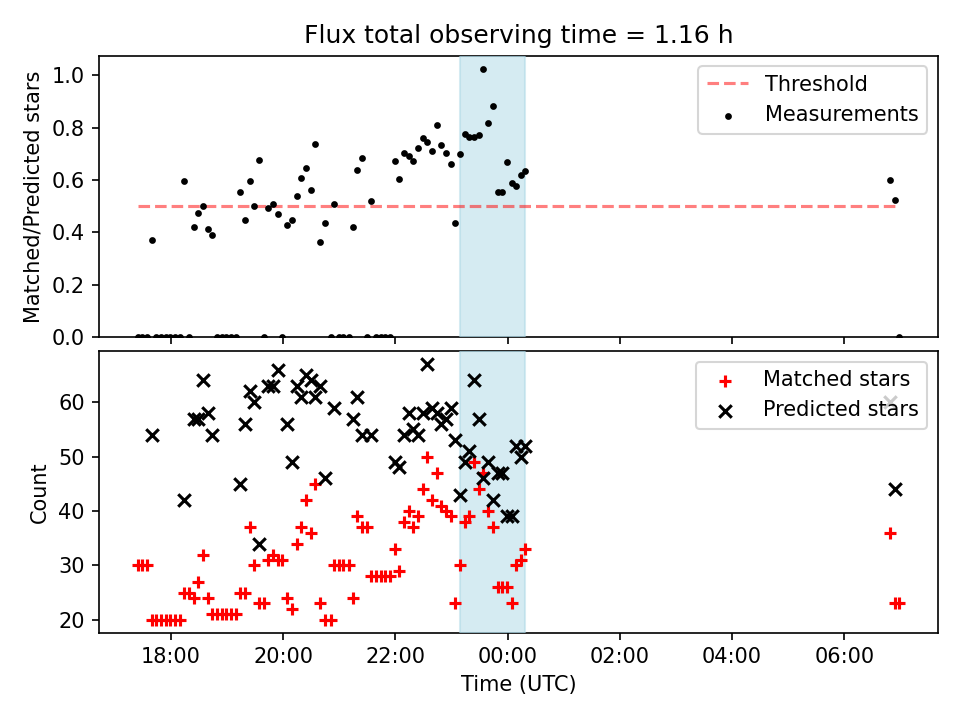 Flux total observing time = 1.16 h

Matched/Predicted stars

1.0
0.8
0.6
0.4
0.2
0.0

Threshold
Measurements

Count

60
50
40
30
20

Matched stars
Predicted stars

18:00
20:00
22:00
00:00
02:00
04:00
06:00

Time (UTC)